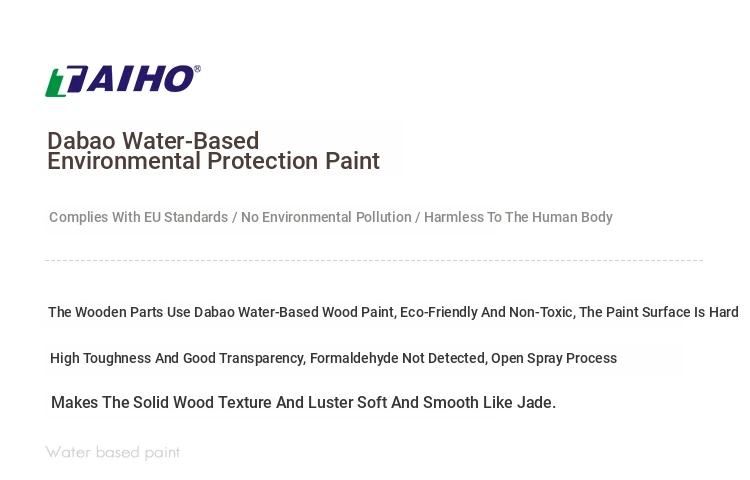 TAIHO®

Dabao Water-Based Environmental Protection Paint

Complies With EU Standards / No Environmental Pollution / Harmless To The Human Body

The Wooden Parts Use Dabao Water-Based Wood Paint, Eco-Friendly And Non-Toxic, The Paint Surface Is Hard

High Toughness And Good Transparency, Formaldehyde Not Detected, Open Spray Process

Makes The Solid Wood Texture And Luster Soft And Smooth Like Jade.

Water based paint